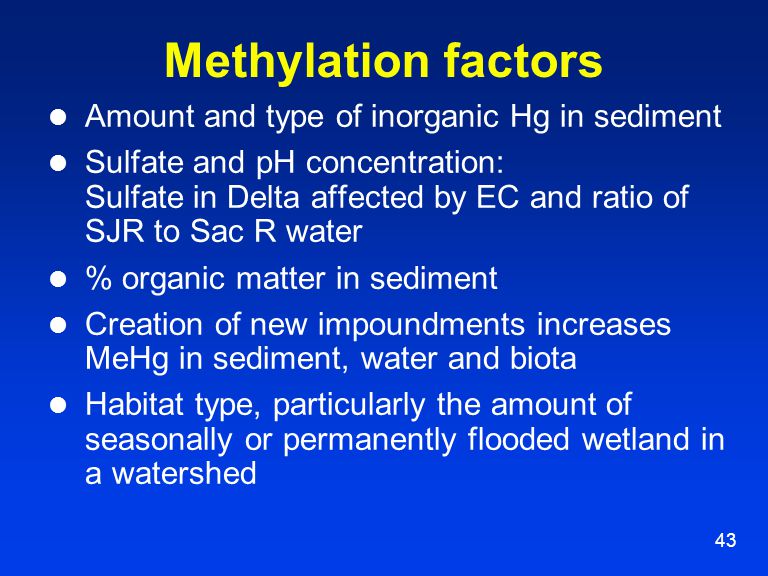 Methylation factors

- Amount and type of inorganic Hg in sediment
- Sulfate and pH concentration:
Sulfate in Delta affected by EC and ratio of SJR to Sac R water
- % organic matter in sediment
- Creation of new impoundments increases MeHg in sediment, water and biota
- Habitat type, particularly the amount of seasonally or permanently flooded wetland in a watershed

43